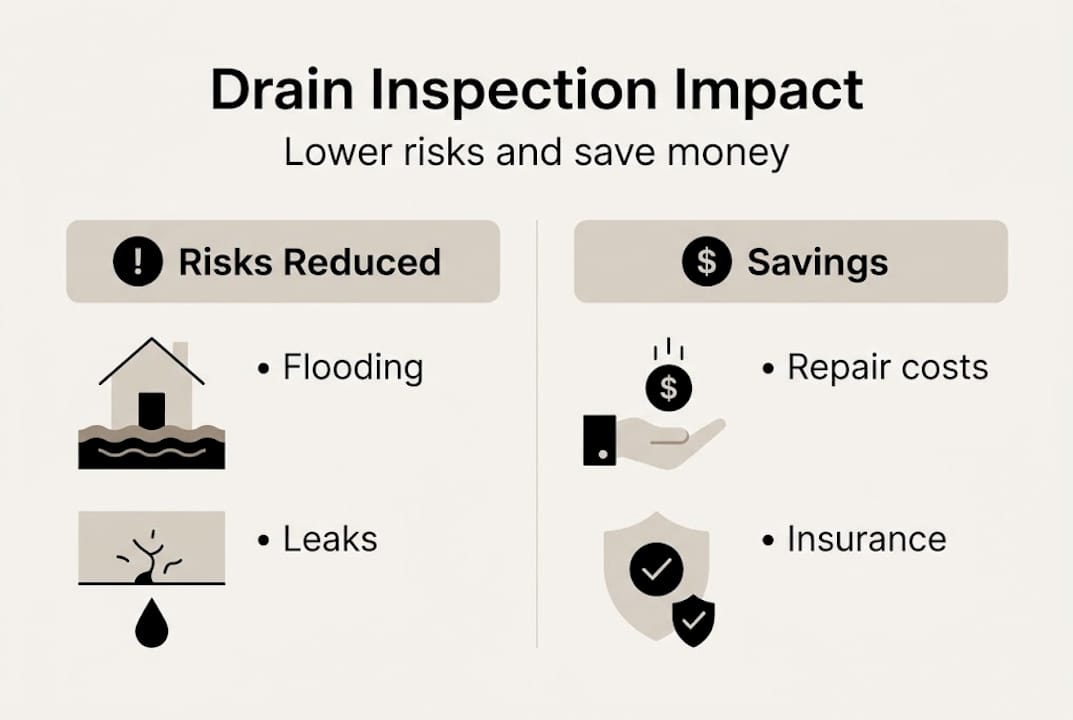 Drain Inspection Impact

Lower risks and save money

! Risks Reduced

• Flooding

• Leaks

$ Savings

$

• Repair costs

• Insurance